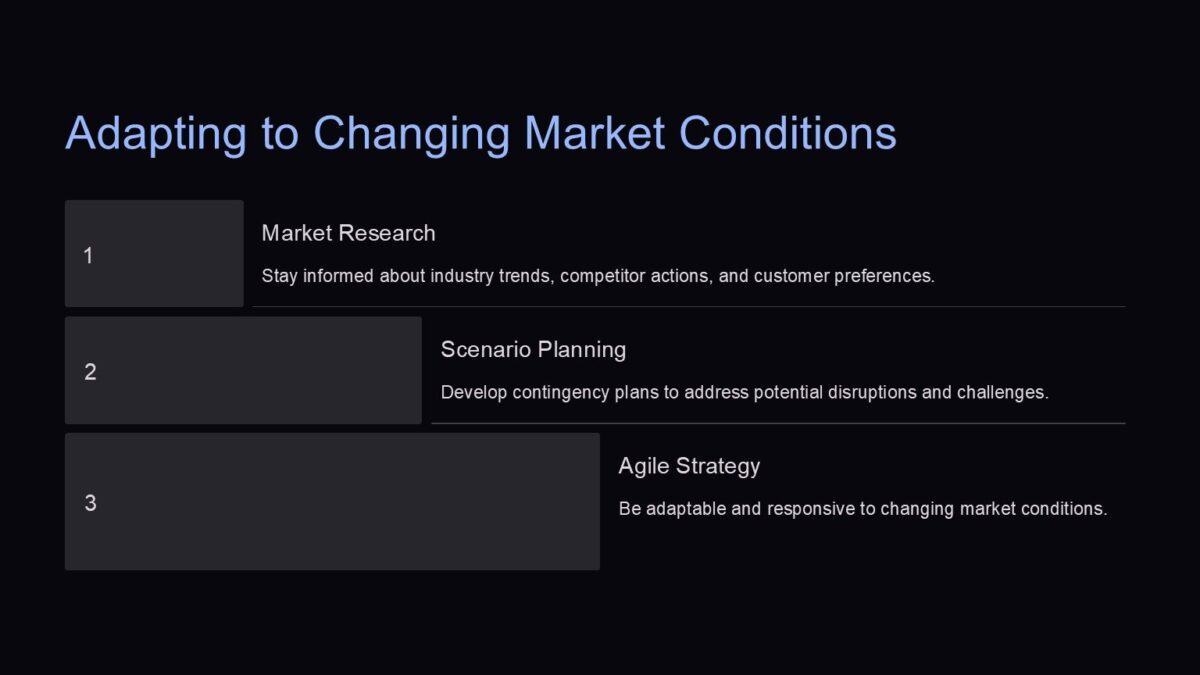 Adapting to Changing Market Conditions

1

Market Research

Stay informed about industry trends, competitor actions, and customer preferences.

2

Scenario Planning

Develop contingency plans to address potential disruptions and challenges.

3

Agile Strategy

Be adaptable and responsive to changing market conditions.